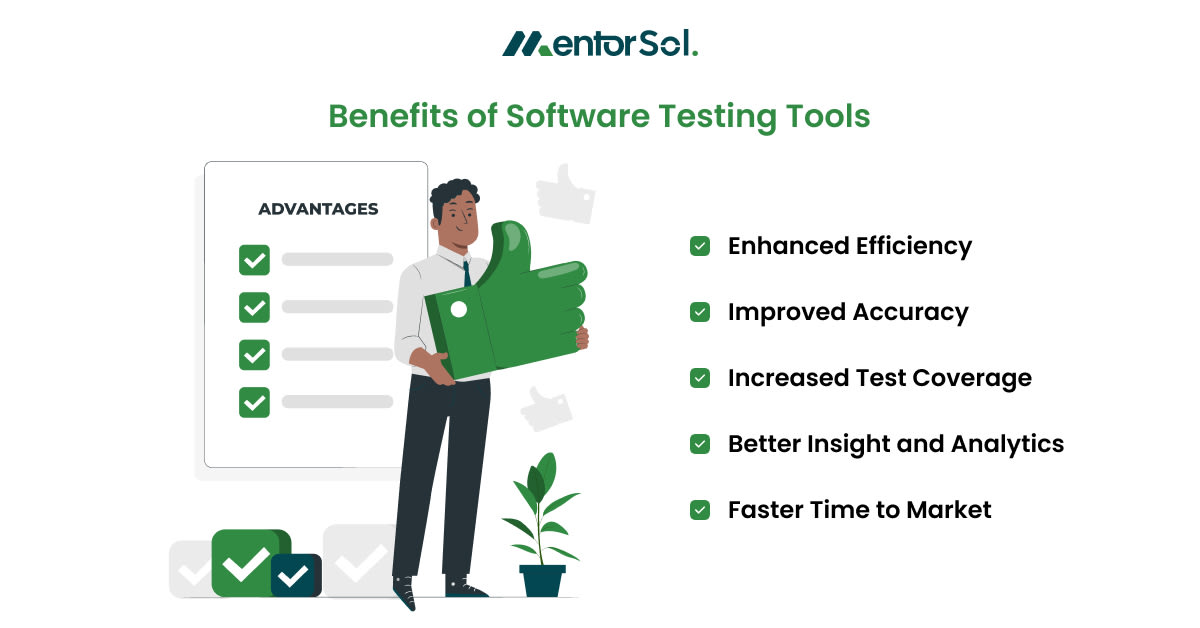 MentorSol.

Benefits of Software Testing Tools

ADVANTAGES

Enhanced Efficiency

Improved Accuracy

Increased Test Coverage

Better Insight and Analytics

Faster Time to Market